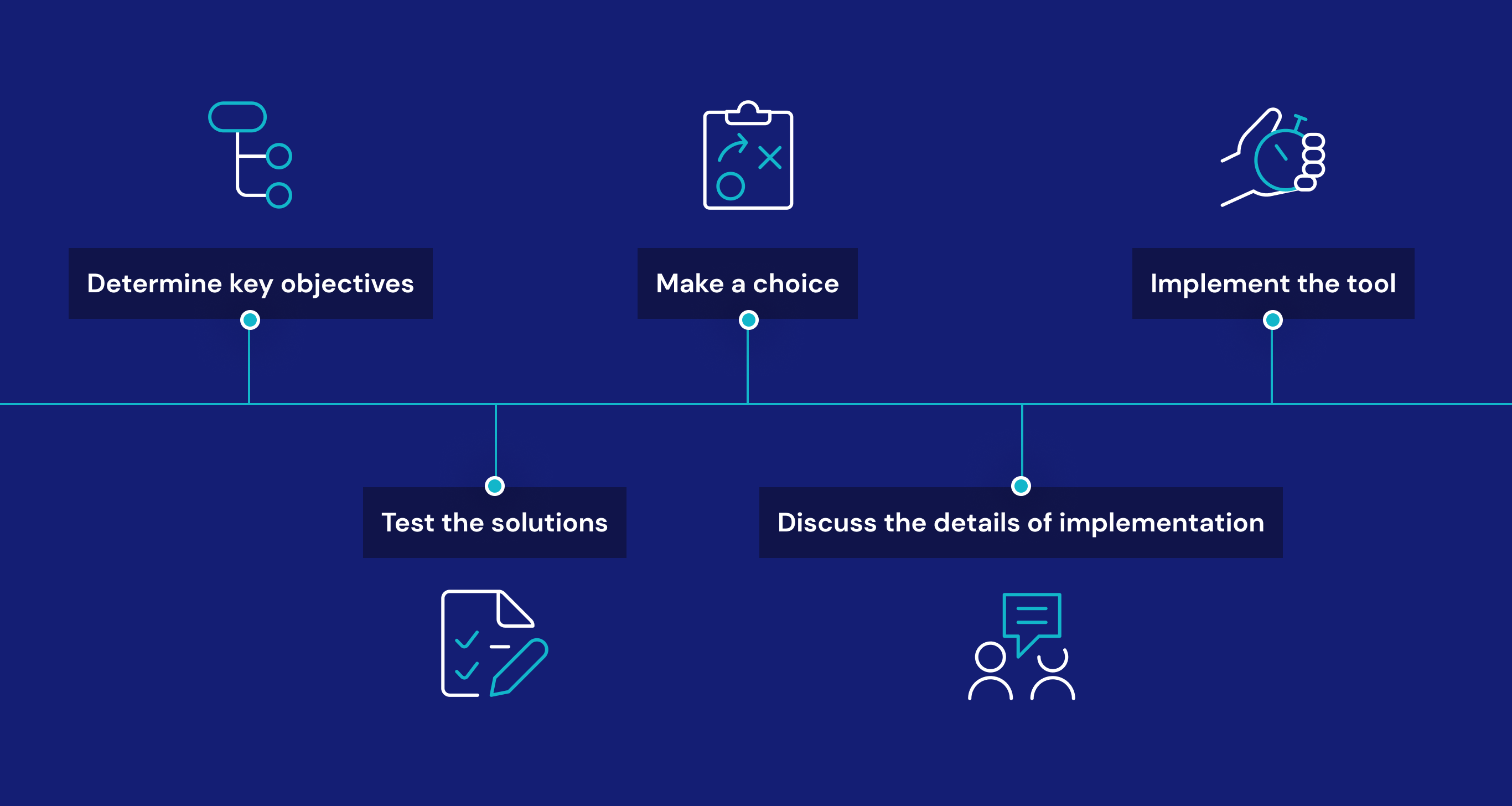 Determine key objectives

Test the solutions

Make a choice

Discuss the details of implementation

Implement the tool